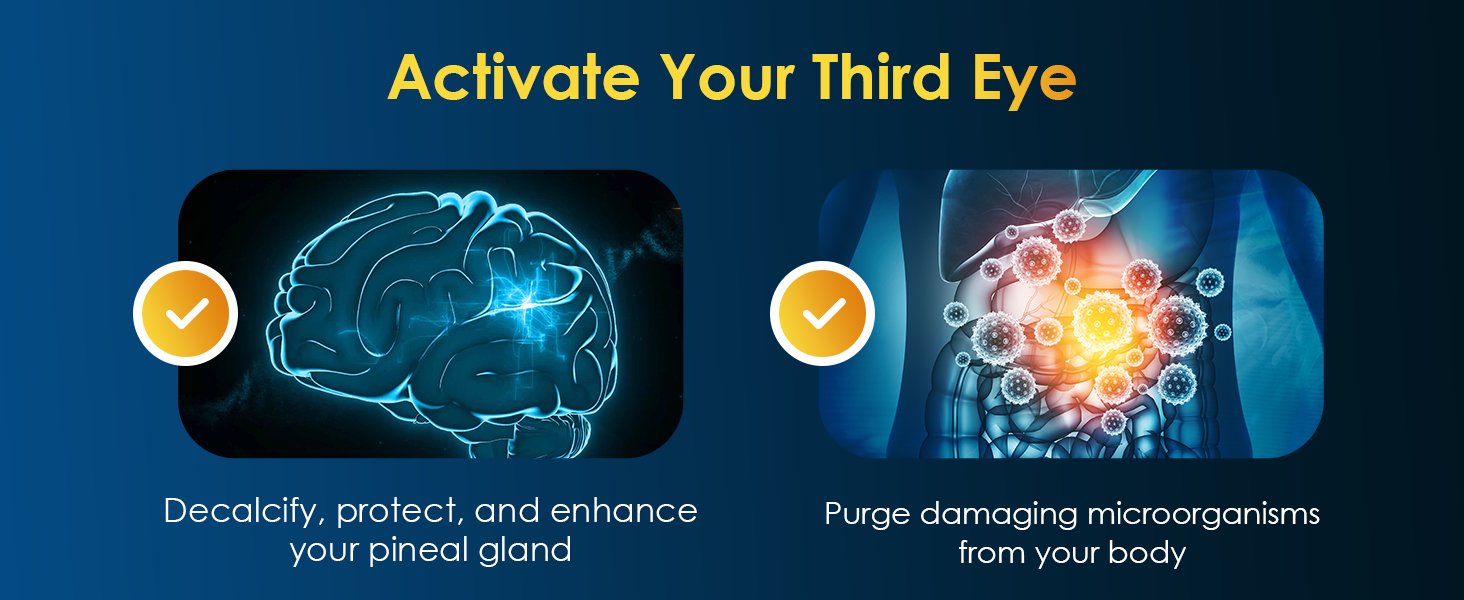 Activate Your Third Eye

Decalcify, protect, and enhance your pineal gland

Purge damaging microorganisms from your body